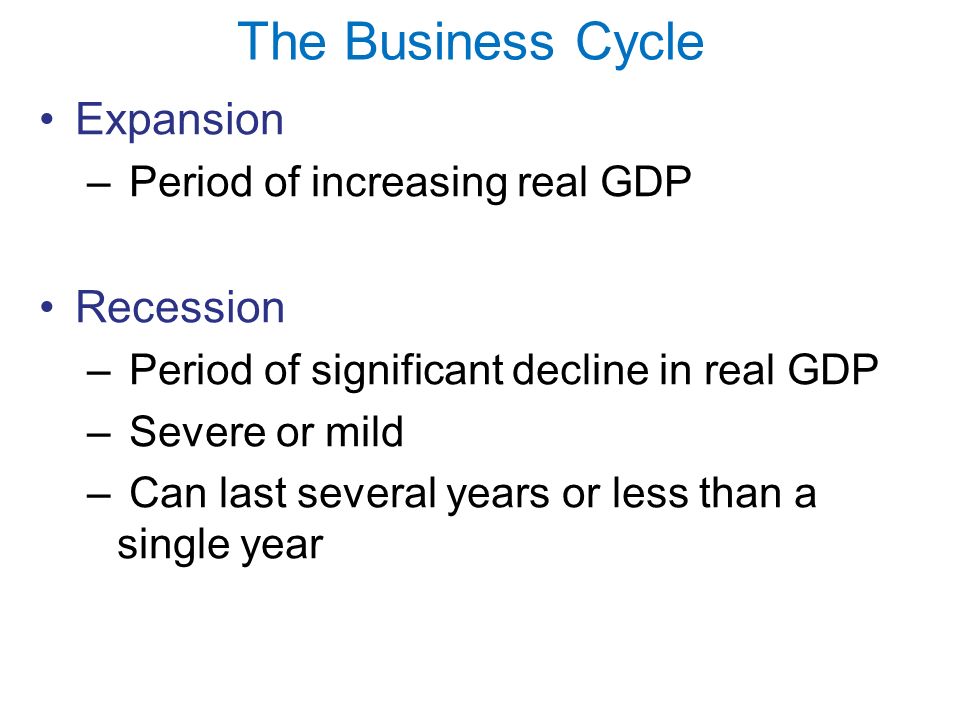 The Business Cycle

• Expansion
– Period of increasing real GDP

• Recession
– Period of significant decline in real GDP
– Severe or mild
– Can last several years or less than a single year